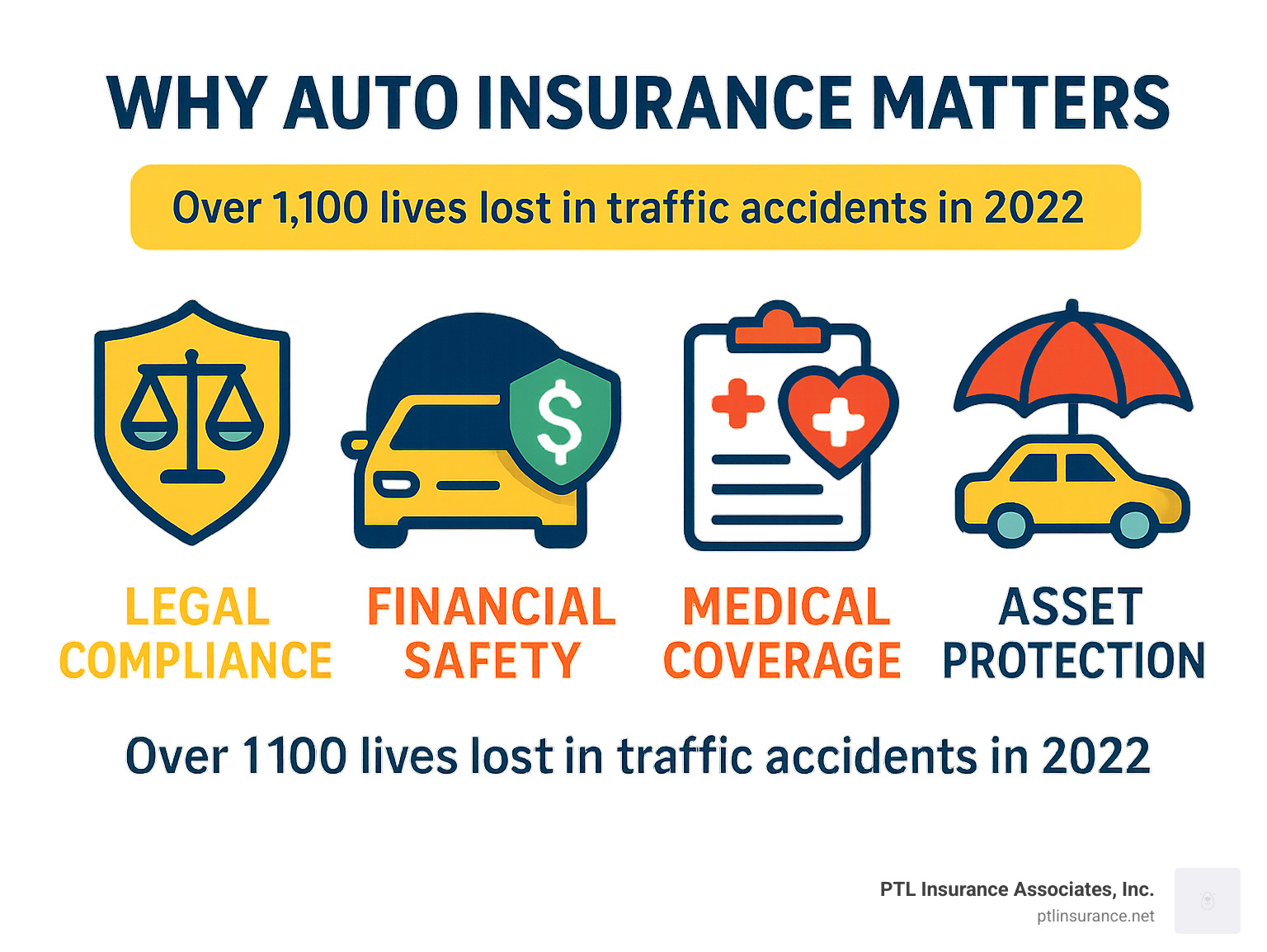 WHY AUTO INSURANCE MATTERS

Over 1,100 lives lost in traffic accidents in 2022

$

LEGAL COMPLIANCE

FINANCIAL SAFETY

MEDICAL COVERAGE

ASSET PROTECTION

Over 1100 lives lost in traffic accidents in 2022

PTL Insurance Associates, Inc.
ptlinsurance.net